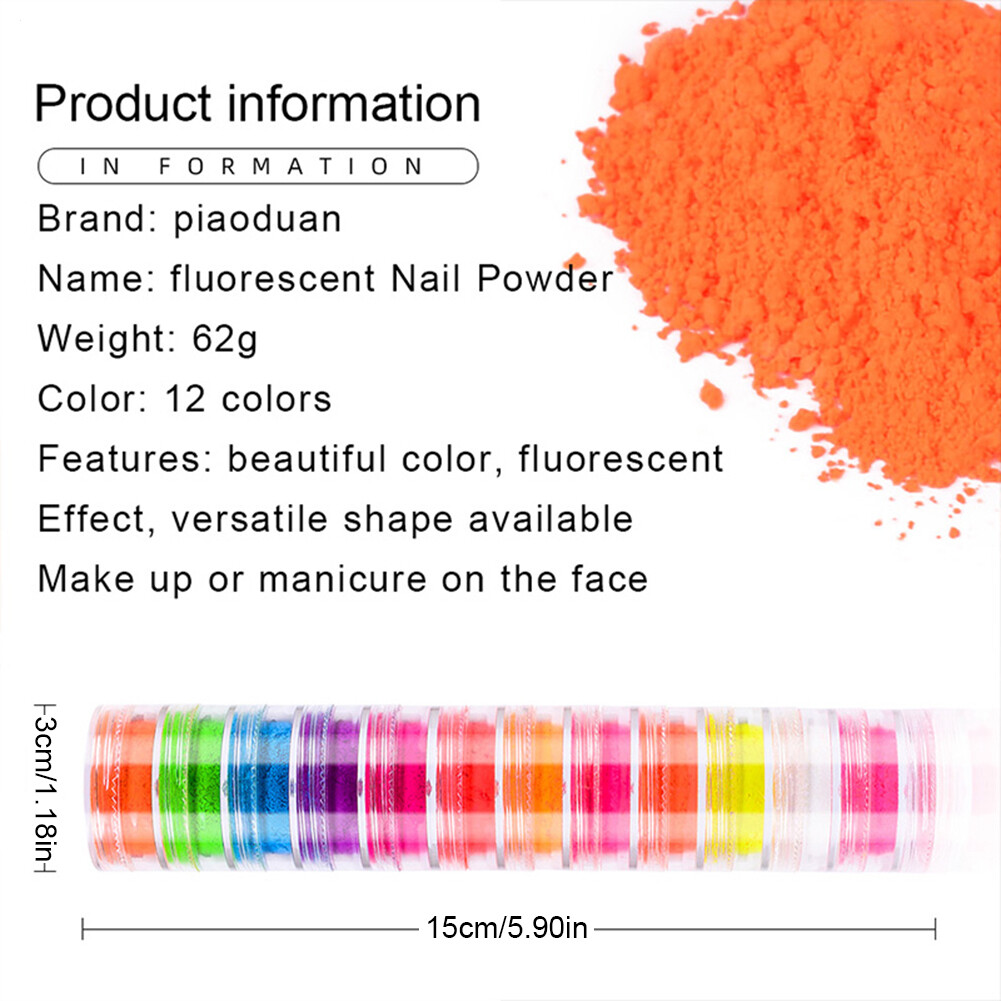 Product information

IN FORMATION

Brand: piaoduan

Name: fluorescent Nail Powder

Weight: 62g

Color: 12 colors

Features: beautiful color, fluorescent

Effect, versatile shape available

Make up or manicure on the face

3cm/1.18in

15cm/5.90in